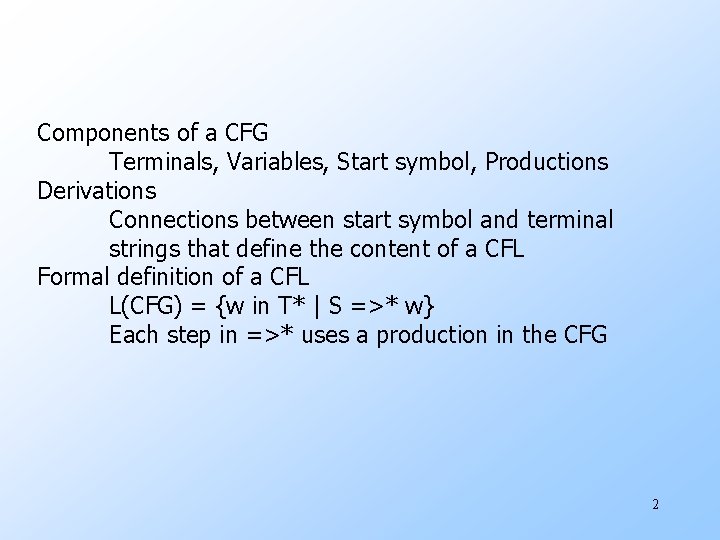 Components of a CFG

Terminals, Variables, Start symbol, Productions

Derivations

Connections between start symbol and terminal strings that define the content of a CFL

Formal definition of a CFL

L(CFG) = {w in T* | S =>* w}

Each step in =>* uses a production in the CFG

2